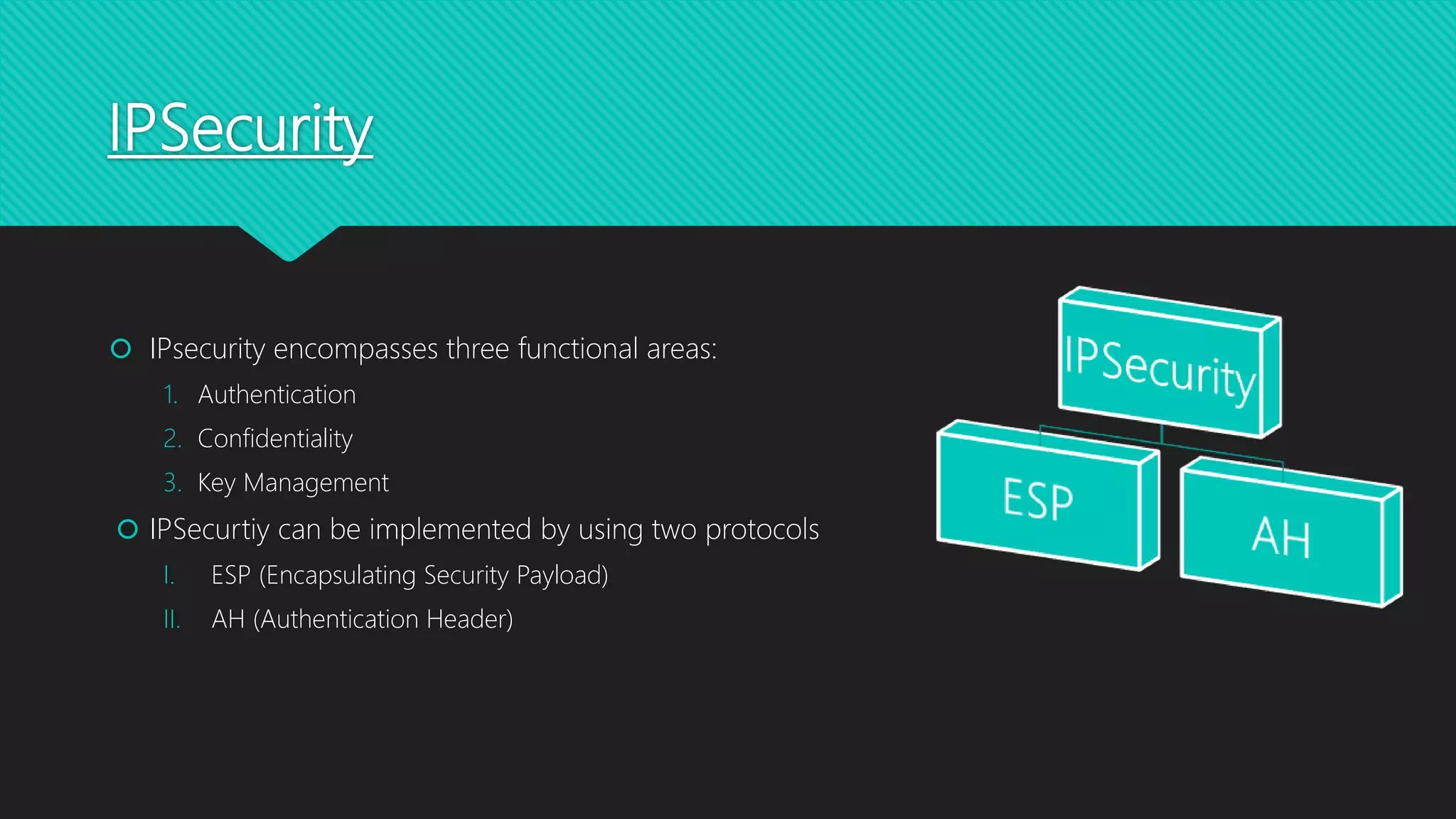 IPSecurity

IPsecurity encompasses three functional areas:

1. Authentication
2. Confidentiality
3. Key Management

IPSecurtiy can be implemented by using two protocols

I. ESP (Encapsulating Security Payload)
II. AH (Authentication Header)

IPSecurity

ESP

AH